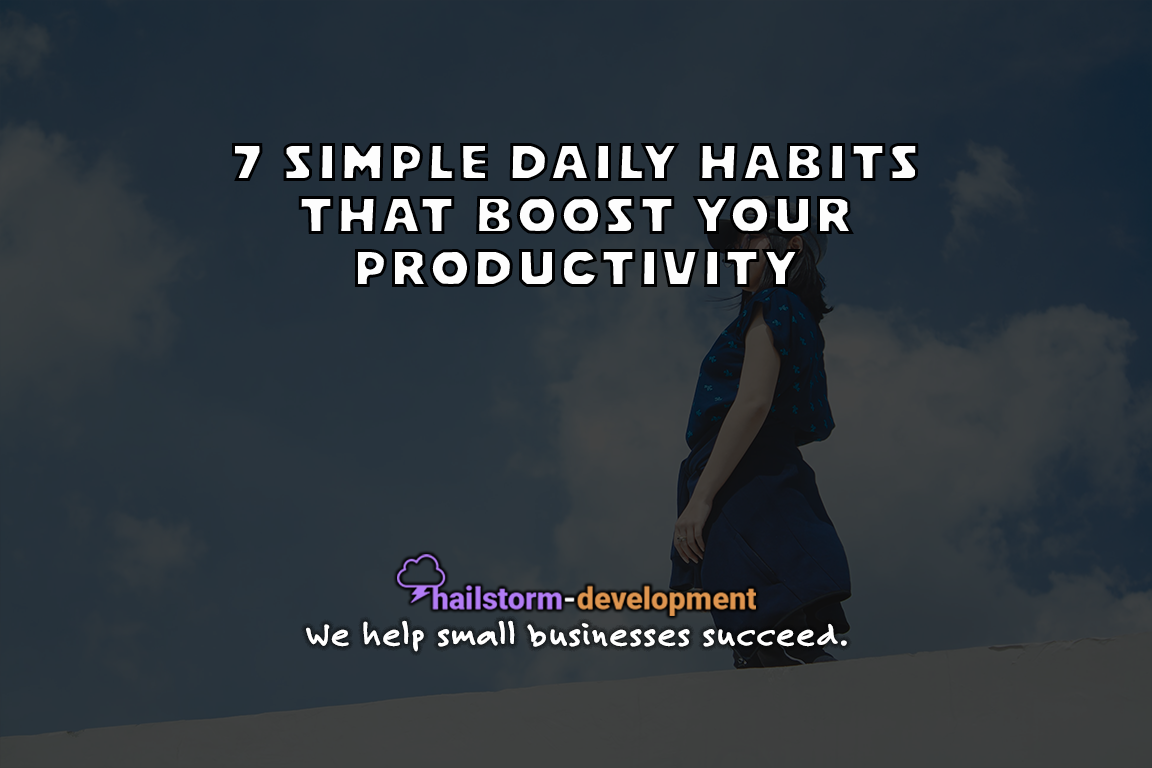 7 SIMPLE DAILY HABITS THAT BOOST YOUR PRODUCTIVITY

hailstorm-development
We help small businesses succeed.